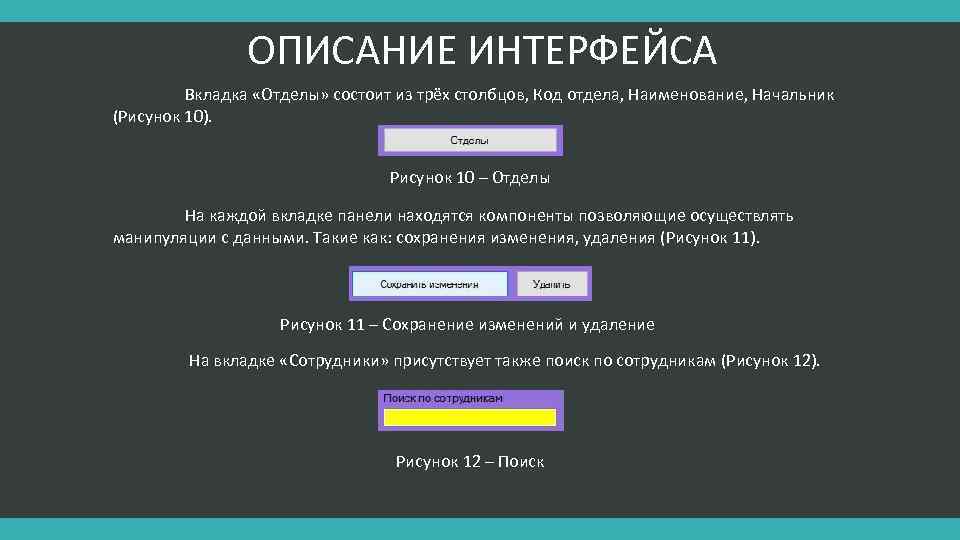 ОПИСАНИЕ ИНТЕРФЕЙСА

Вкладка «Отделы» состоит из трёх столбцов, Код отдела, Наименование, Начальник (Рисунок 10).

Отделы

Рисунок 10 – Отделы

На каждой вкладке панели находятся компоненты позволяющие осуществлять манипуляции с данными. Такие как: сохранения изменения, удаления (Рисунок 11).

Сохранить изменения

Удалить

Рисунок 11 – Сохранение изменений и удаление

На вкладке «Сотрудники» присутствует также поиск по сотрудникам (Рисунок 12).

Поиск по сотрудникам

Рисунок 12 – Поиск